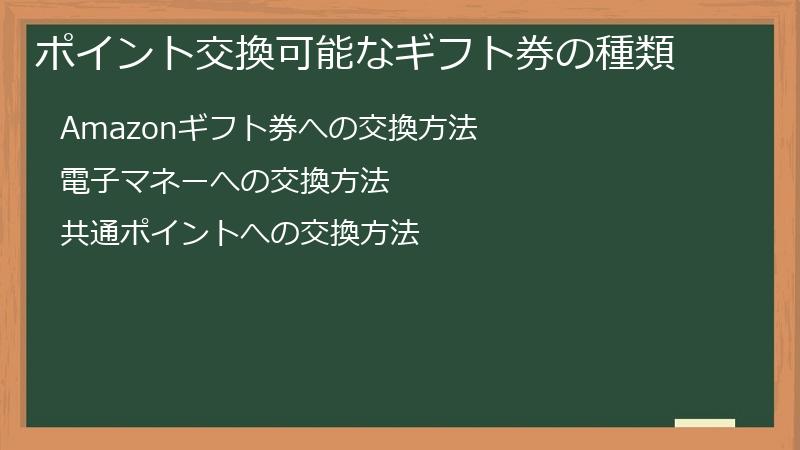 ポイント交換可能なギフト券の種類

Amazonギフト券への交換方法

電子マネーへの交換方法

共通ポイントへの交換方法